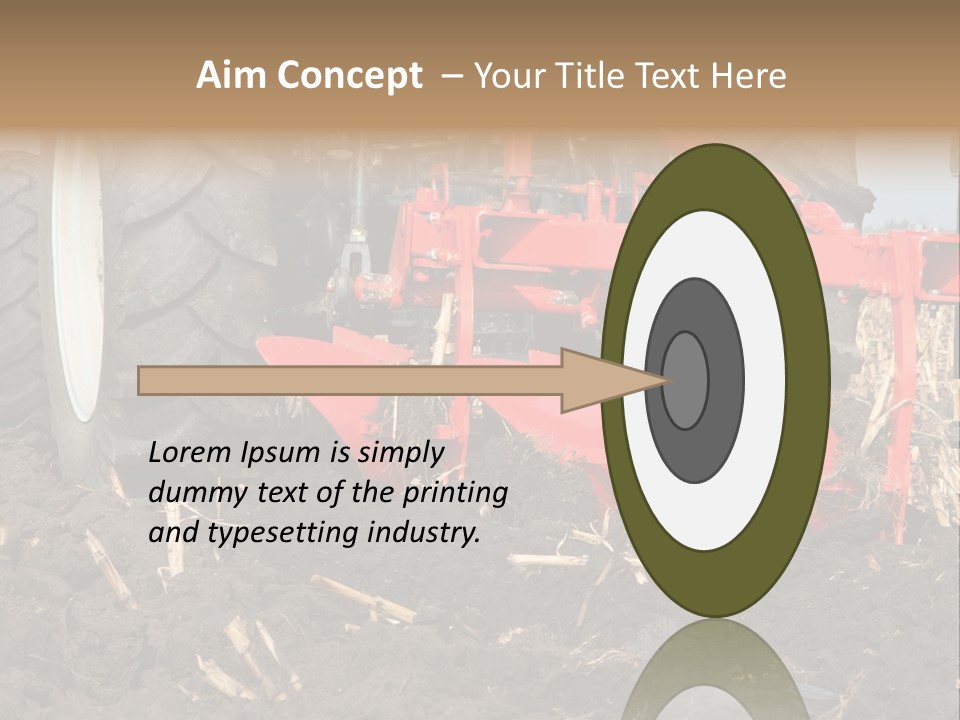 Aim Concept – Your Title Text Here

Lorem Ipsum is simply dummy text of the printing and typesetting industry.